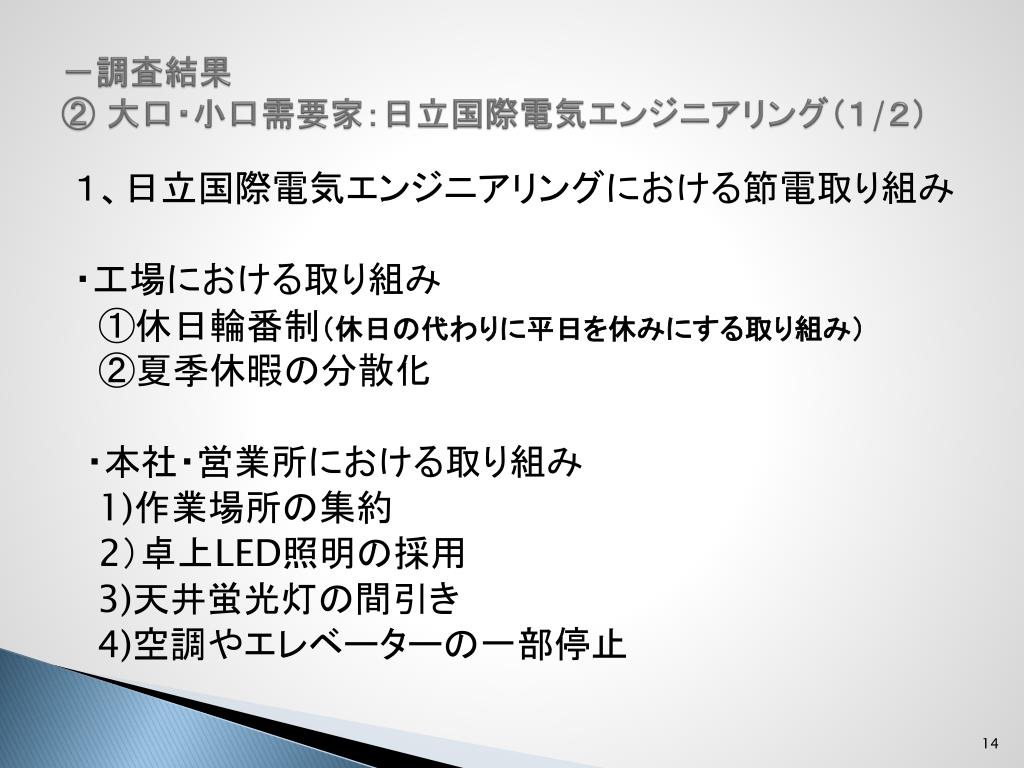 －調査結果
② 大口・小口需要家：日立国際電気エンジニアリング（1/2）

1、日立国際電気エンジニアリングにおける節電取り組み

・工場における取り組み
①休日輪番制（休日の代わりに平日を休みにする取り組み）
②夏季休暇の分散化

・本社・営業所における取り組み
1)作業場所の集約
2）卓上LED照明の採用
3)天井蛍光灯の間引き
4)空調やエレベーターの一部停止

14